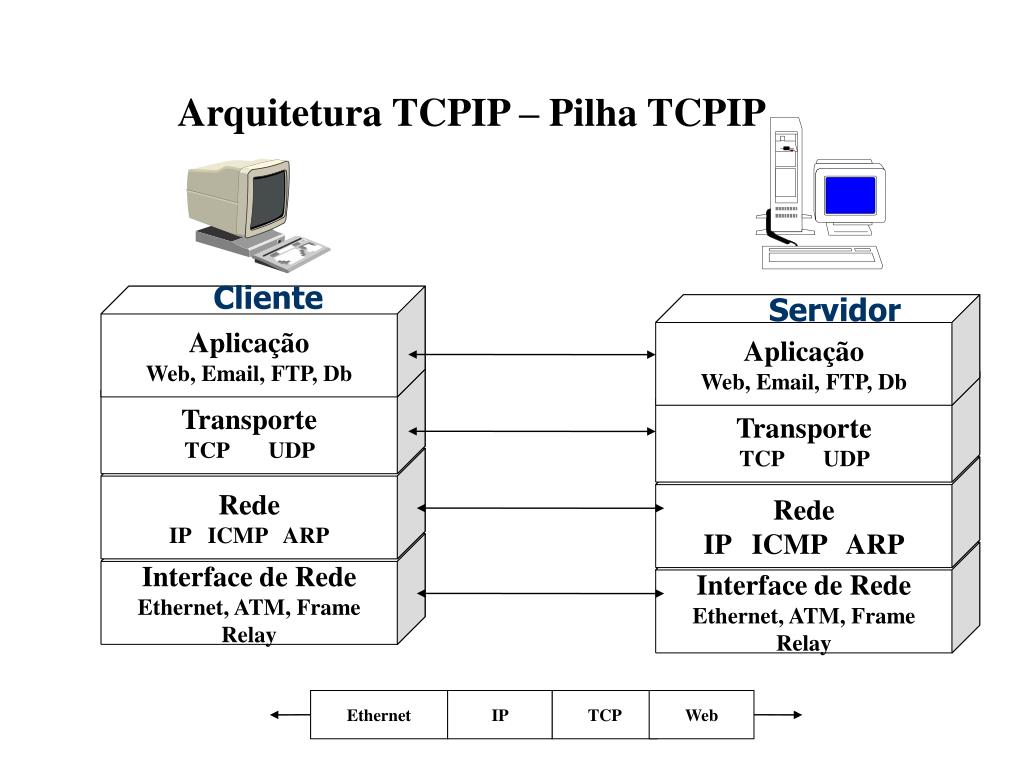 Arquitetura TCPIP – Pilha TCPIP

Cliente

Aplicação
Web, Email, FTP, Db

Transporte
TCP UDP

Rede
IP ICMP ARP

Interface de Rede
Ethernet, ATM, Frame Relay

Servidor

Aplicação
Web, Email, FTP, Db

Transporte
TCP UDP

Rede
IP ICMP ARP

Interface de Rede
Ethernet, ATM, Frame Relay

| Ethernet | IP | TCP | Web |
|---|---|---|---|